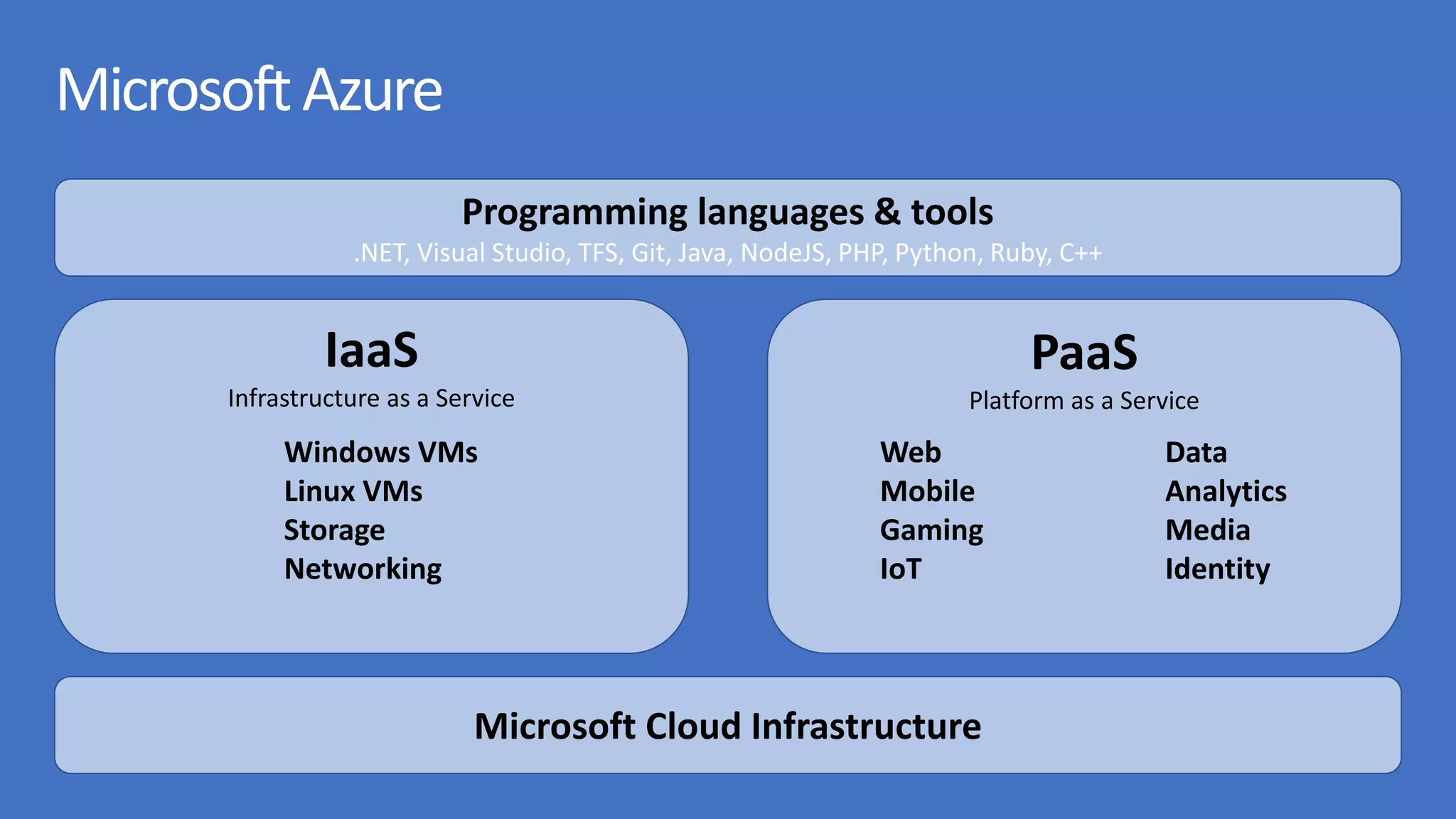 Microsoft Azure

Programming languages & tools
.NET, Visual Studio, TFS, Git, Java, NodeJS, PHP, Python, Ruby, C++

IaaS
Infrastructure as a Service

Windows VMs
Linux VMs
Storage
Networking

PaaS
Platform as a Service

Web
Mobile
Gaming
IoT

Data
Analytics
Media
Identity

Microsoft Cloud Infrastructure